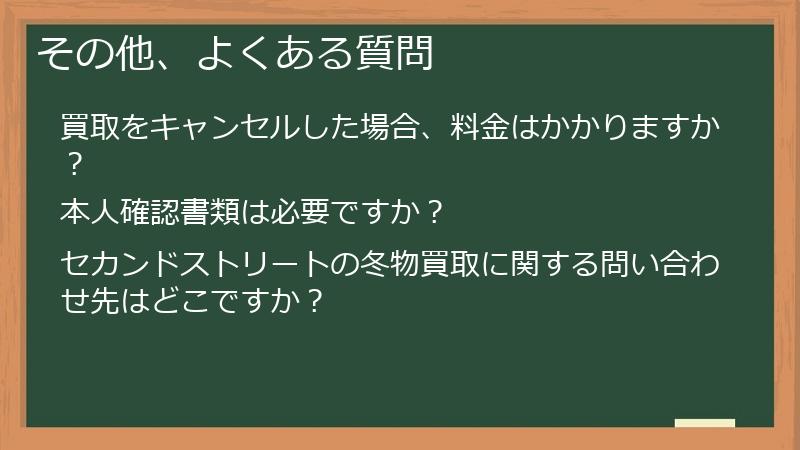 その他、よくある質問

買取をキャンセルした場合、料金はかかりますか？

本人確認書類は必要ですか？

セカンドストリートの冬物買取に関する問い合わせ先はどこですか？